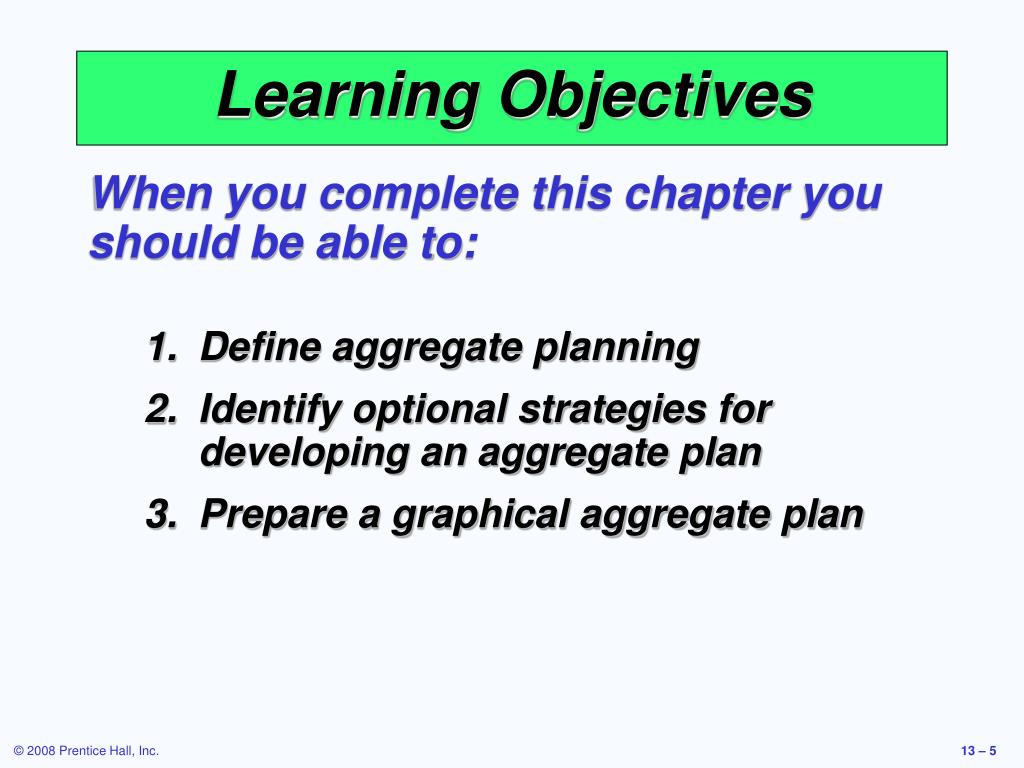 Learning Objectives

When you complete this chapter you should be able to:

1. Define aggregate planning
2. Identify optional strategies for developing an aggregate plan
3. Prepare a graphical aggregate plan

© 2008 Prentice Hall, Inc.

13 – 5